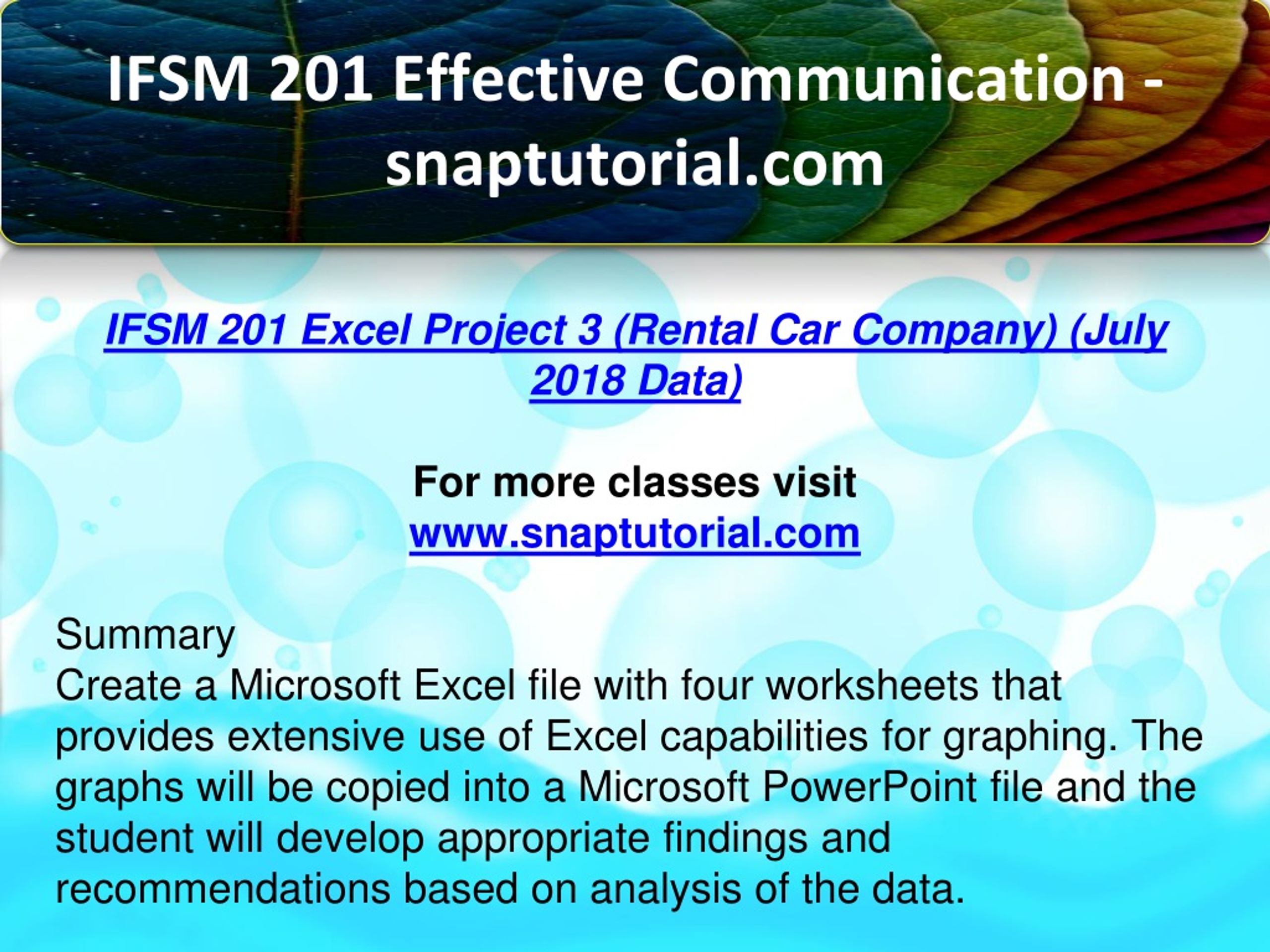 IFSM 201 Effective Communication - snaptutorial.com

IFSM 201 Excel Project 3 (Rental Car Company) (July 2018 Data)

For more classes visit
www.snaptutorial.com

Summary
Create a Microsoft Excel file with four worksheets that provides extensive use of Excel capabilities for graphing. The graphs will be copied into a Microsoft PowerPoint file and the student will develop appropriate findings and recommendations based on analysis of the data.